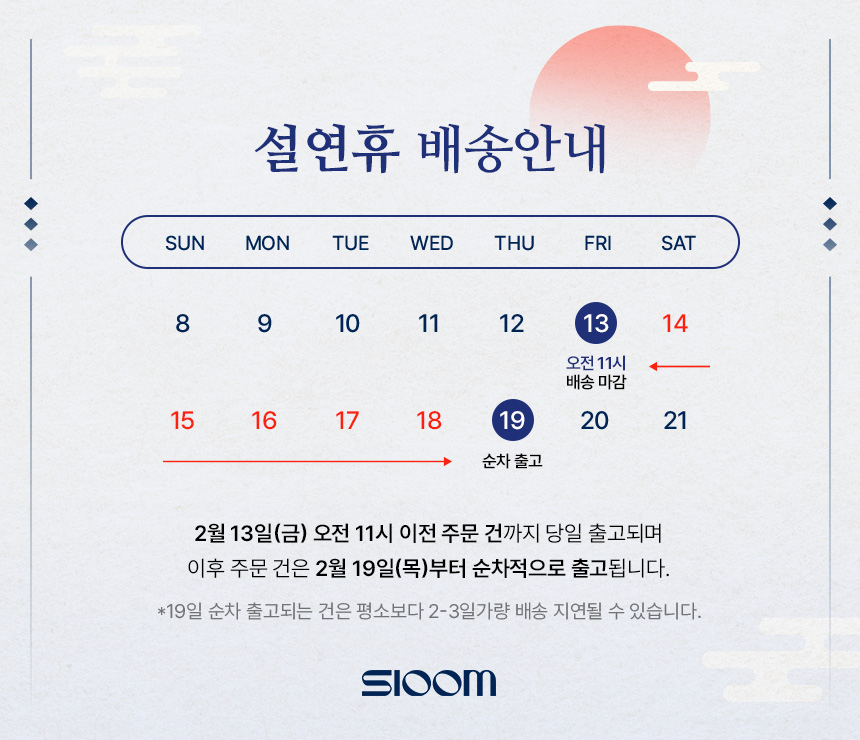 설연휴 배송안내

| SUN | MON | TUE | WED | THU | FRI | SAT |
|---|---|---|---|---|---|---|
| 8 | 9 | 10 | 11 | 12 | 13 오전 11시 배송 마감 | 14 |
| 15 | 16 | 17 | 18 | 19 순차 출고 | 20 | 21 |

2월 13일(금) 오전 11시 이전 주문 건까지 당일 출고되며
이후 주문 건은 2월 19일(목)부터 순차적으로 출고됩니다.

*19일 순차 출고되는 건은 평소보다 2-3일가량 배송 지연될 수 있습니다.

SIOOM